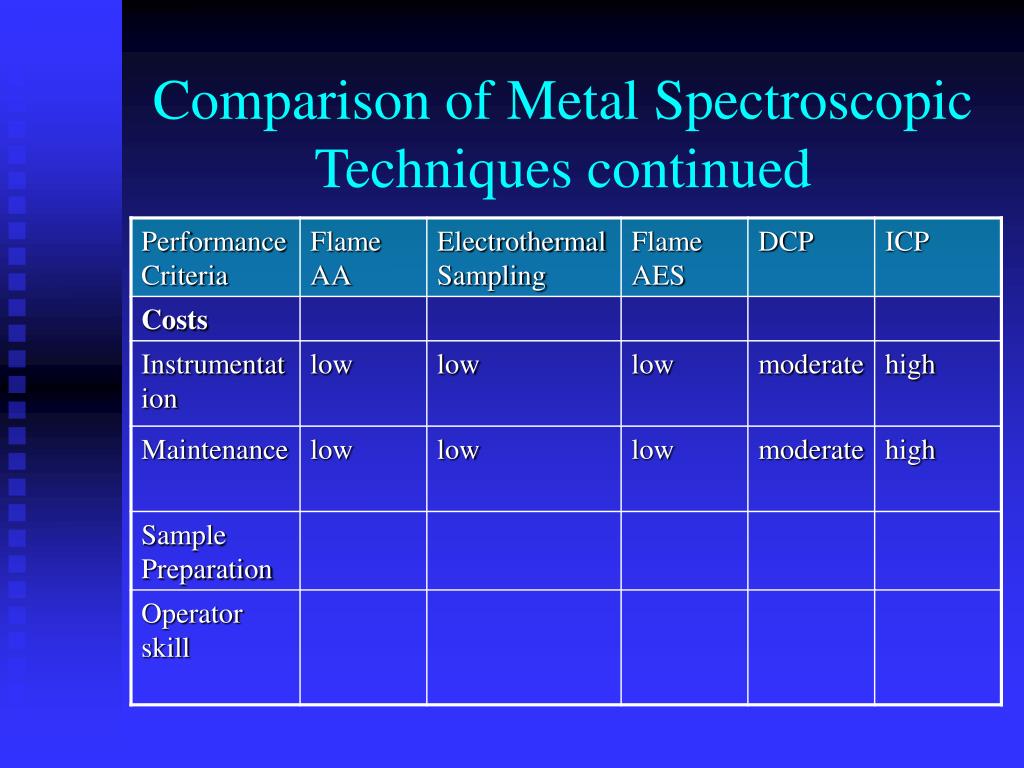 Comparison of Metal Spectroscopic Techniques continued

| Performance Criteria | Flame AA | Electrothermal Sampling | Flame AES | DCP | ICP |
|---|---|---|---|---|---|
| **Costs** | | | | | |
| Instrumentation | low | low | low | moderate | high |
| Maintenance | low | low | low | moderate | high |
| Sample Preparation | | | | | |
| Operator skill | | | | | |